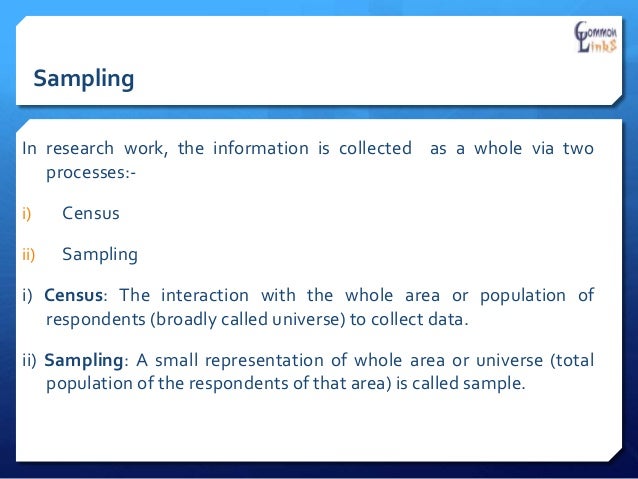 Common Links

Sampling

In research work, the information is collected as a whole via two processes:-

i) Census

ii) Sampling

i) Census: The interaction with the whole area or population of respondents (broadly called universe) to collect data.

ii) Sampling: A small representation of whole area or universe (total population of the respondents of that area) is called sample.